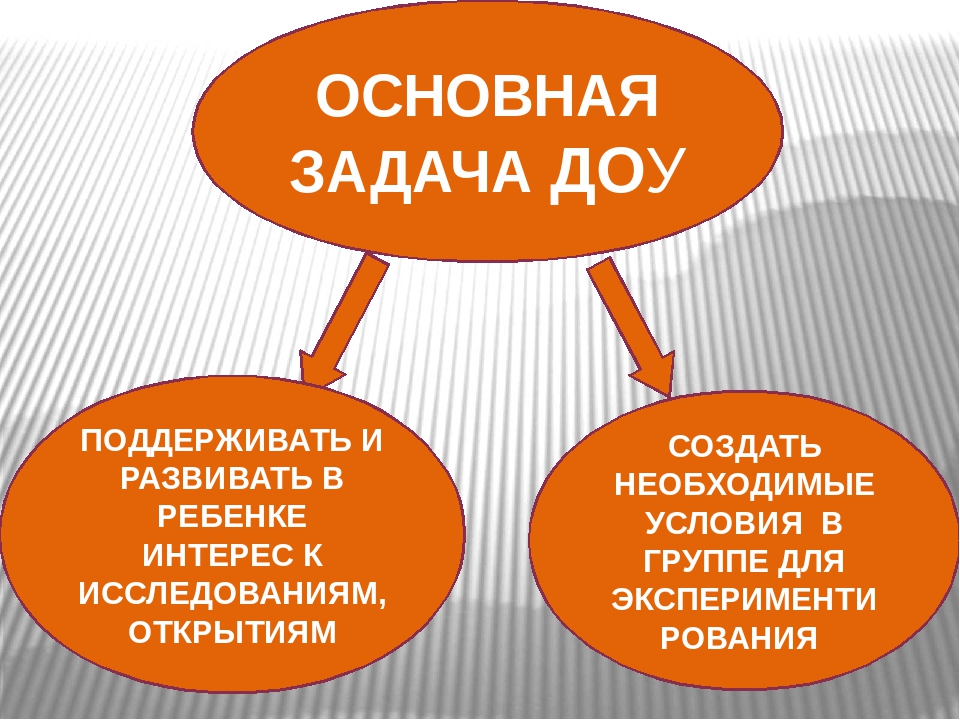 ОСНОВНАЯ ЗАДАЧА ДОУ

ПОДДЕРЖИВАТЬ И РАЗВИВАТЬ В РЕБЕНКЕ ИНТЕРЕС К ИССЛЕДОВАНИЯМ, ОТКРЫТИЯМ

СОЗДАТЬ НЕОБХОДИМЫЕ УСЛОВИЯ В ГРУППЕ ДЛЯ ЭКСПЕРИМЕНТИ РОВАНИЯ